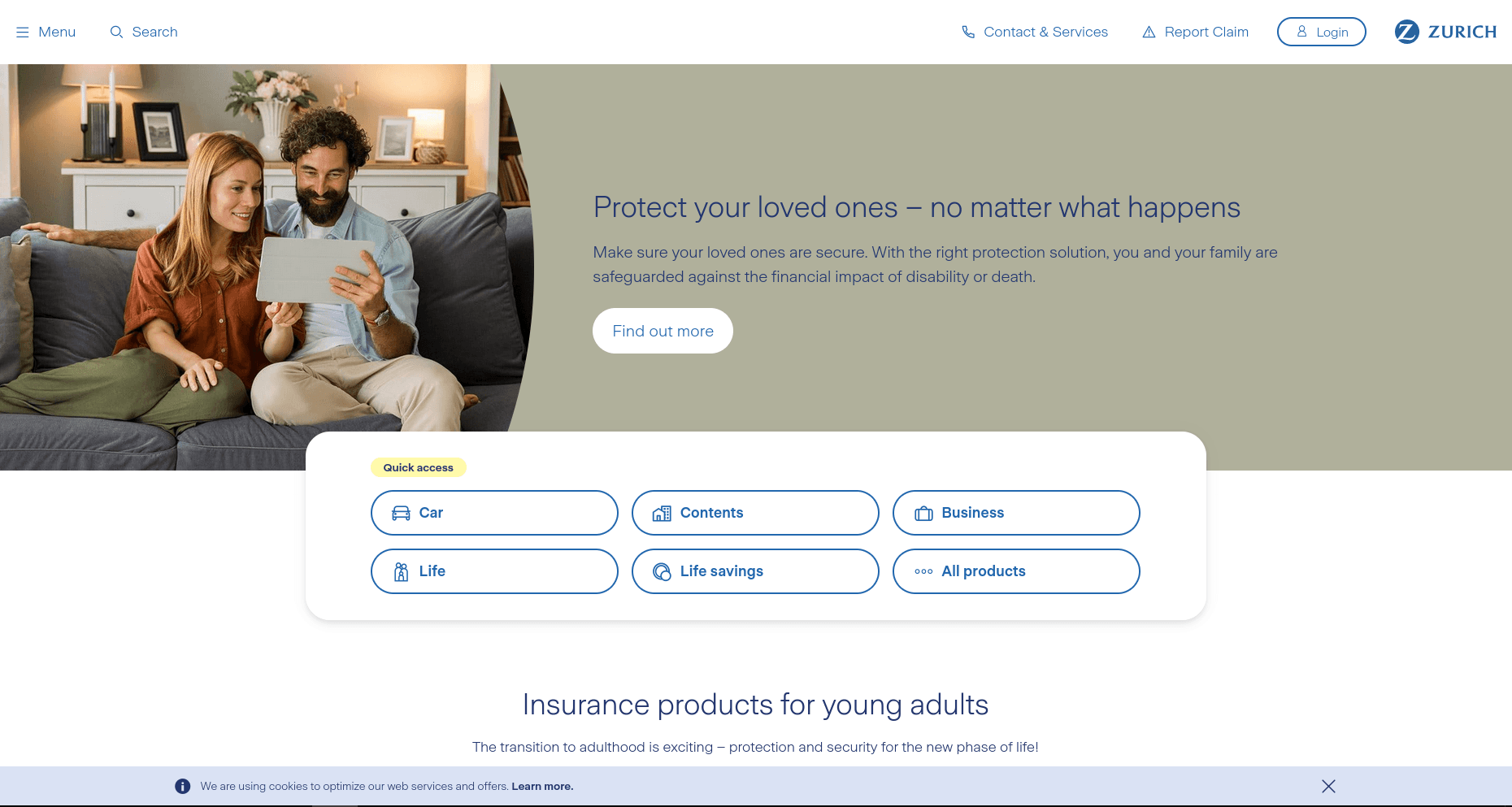 Menu Search Contact & Services Report Claim Login ZURICH

Protect your loved ones – no matter what happens

Make sure your loved ones are secure. With the right protection solution, you and your family are safeguarded against the financial impact of disability or death.

Find out more

Quick access

Car
Contents
Business
Life
Life savings
All products

Insurance products for young adults

The transition to adulthood is exciting – protection and security for the new phase of life!

We are using cookies to optimize our web services and offers. Learn more.